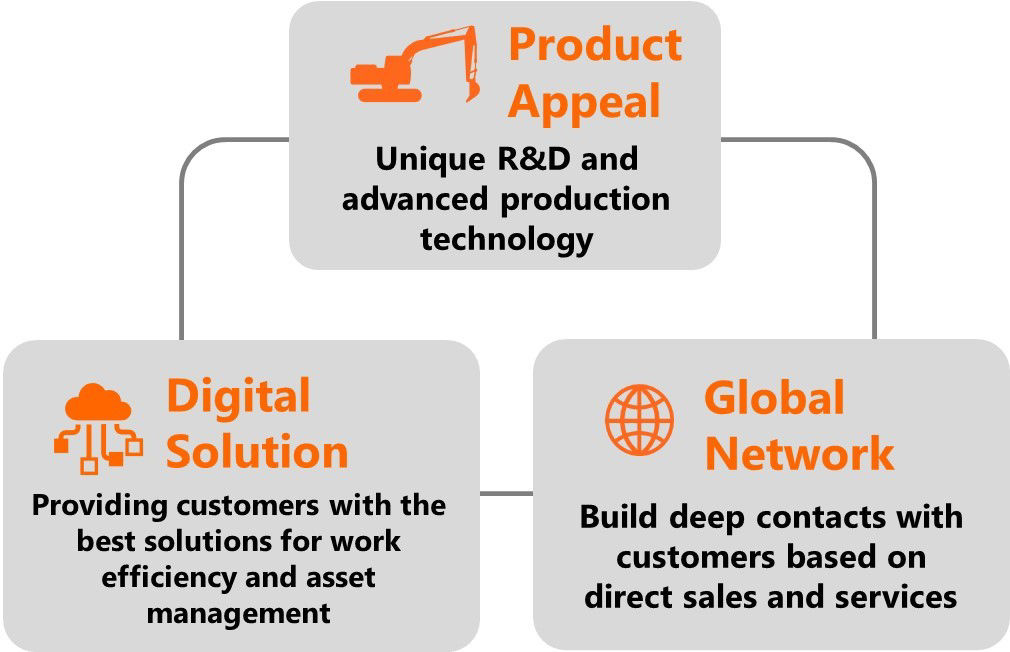 Product Appeal

Unique R&D and advanced production technology

Digital Solution

Providing customers with the best solutions for work efficiency and asset management

Global Network

Build deep contacts with customers based on direct sales and services